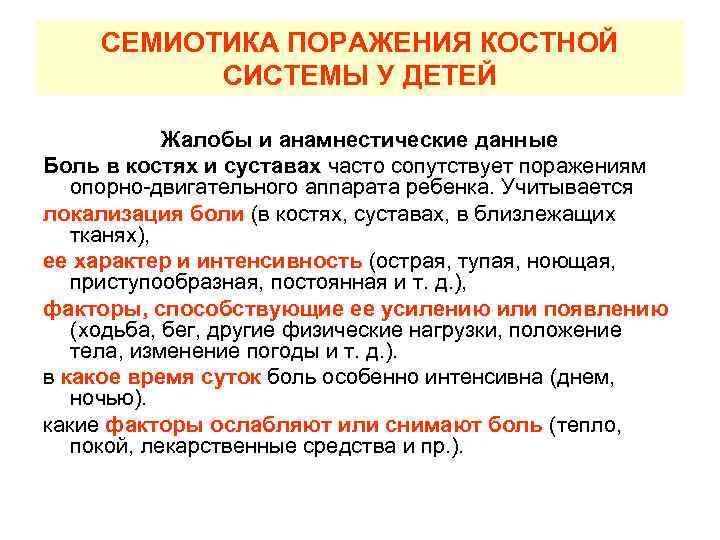 СЕМИОТИКА ПОРАЖЕНИЯ КОСТНОЙ СИСТЕМЫ У ДЕТЕЙ

Жалобы и анамнестические данные

Боль в костях и суставах часто сопутствует поражениям опорно-двигательного аппарата ребенка. Учитывается

локализация боли (в костях, суставах, в близлежащих тканях),

ее характер и интенсивность (острая, тупая, ноющая, приступообразная, постоянная и т. д.),

факторы, способствующие ее усилению или появлению (ходьба, бег, другие физические нагрузки, положение тела, изменение погоды и т. д.).

в какое время суток боль особенно интенсивна (днем, ночью).

какие факторы ослабляют или снимают боль (тепло, покой, лекарственные средства и пр.).